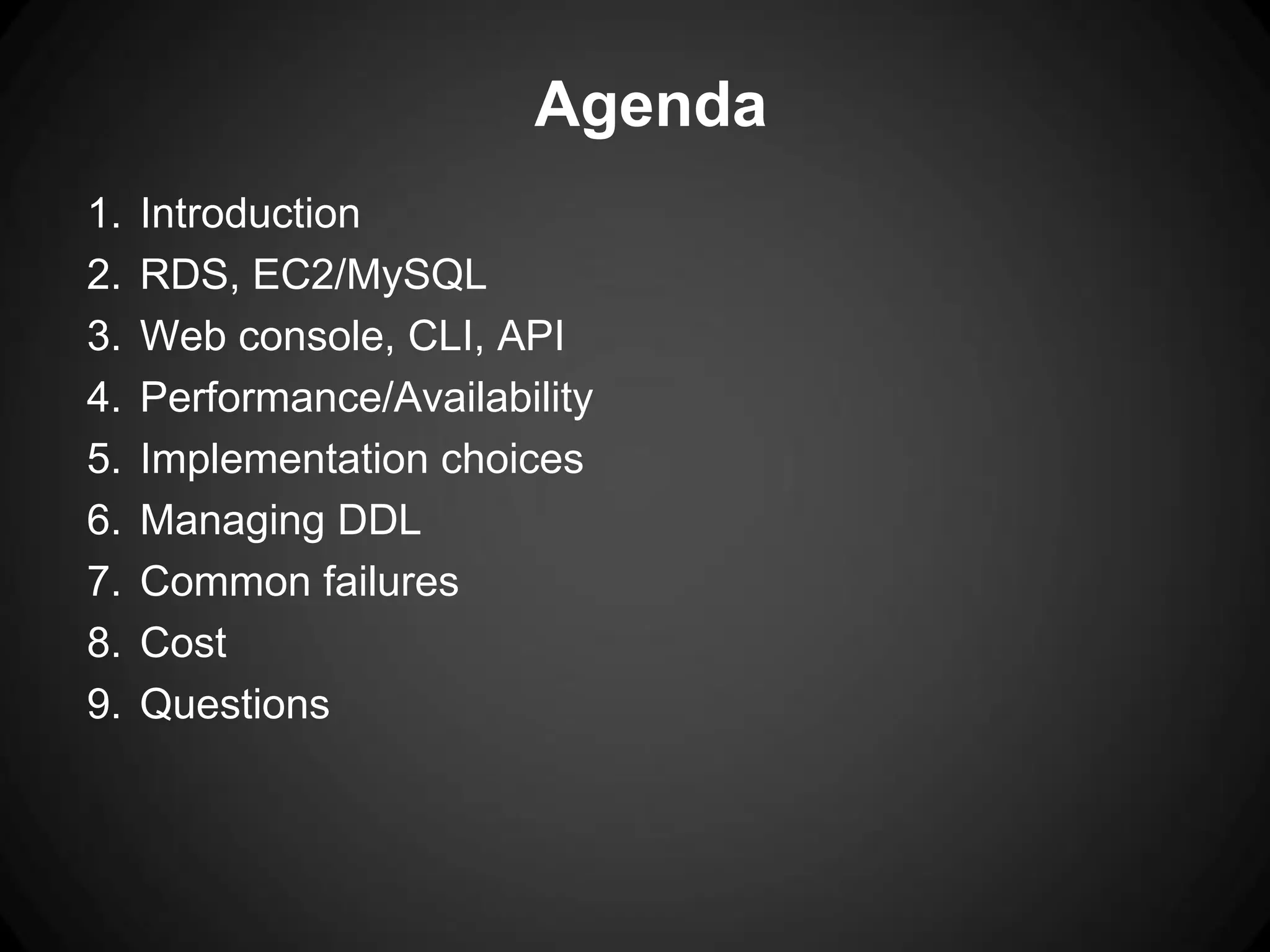 Agenda

1. Introduction
2. RDS, EC2/MySQL
3. Web console, CLI, API
4. Performance/Availability
5. Implementation choices
6. Managing DDL
7. Common failures
8. Cost
9. Questions